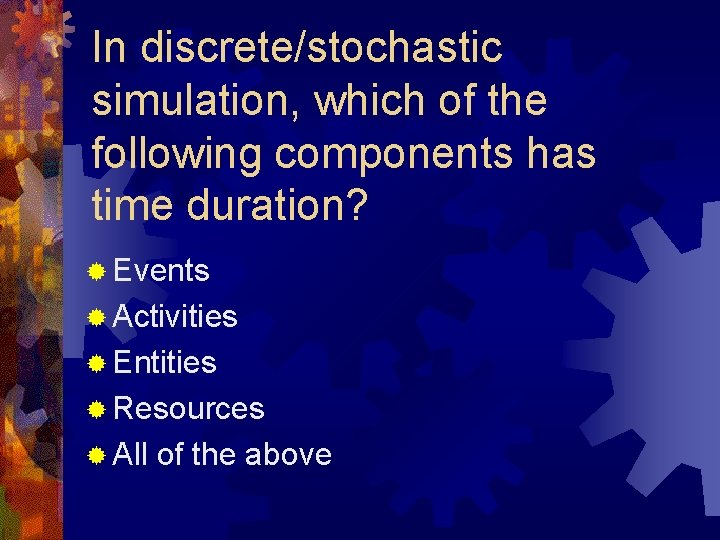 In discrete/stochastic simulation, which of the following components has time duration?

Events
Activities
Entities
Resources
All of the above